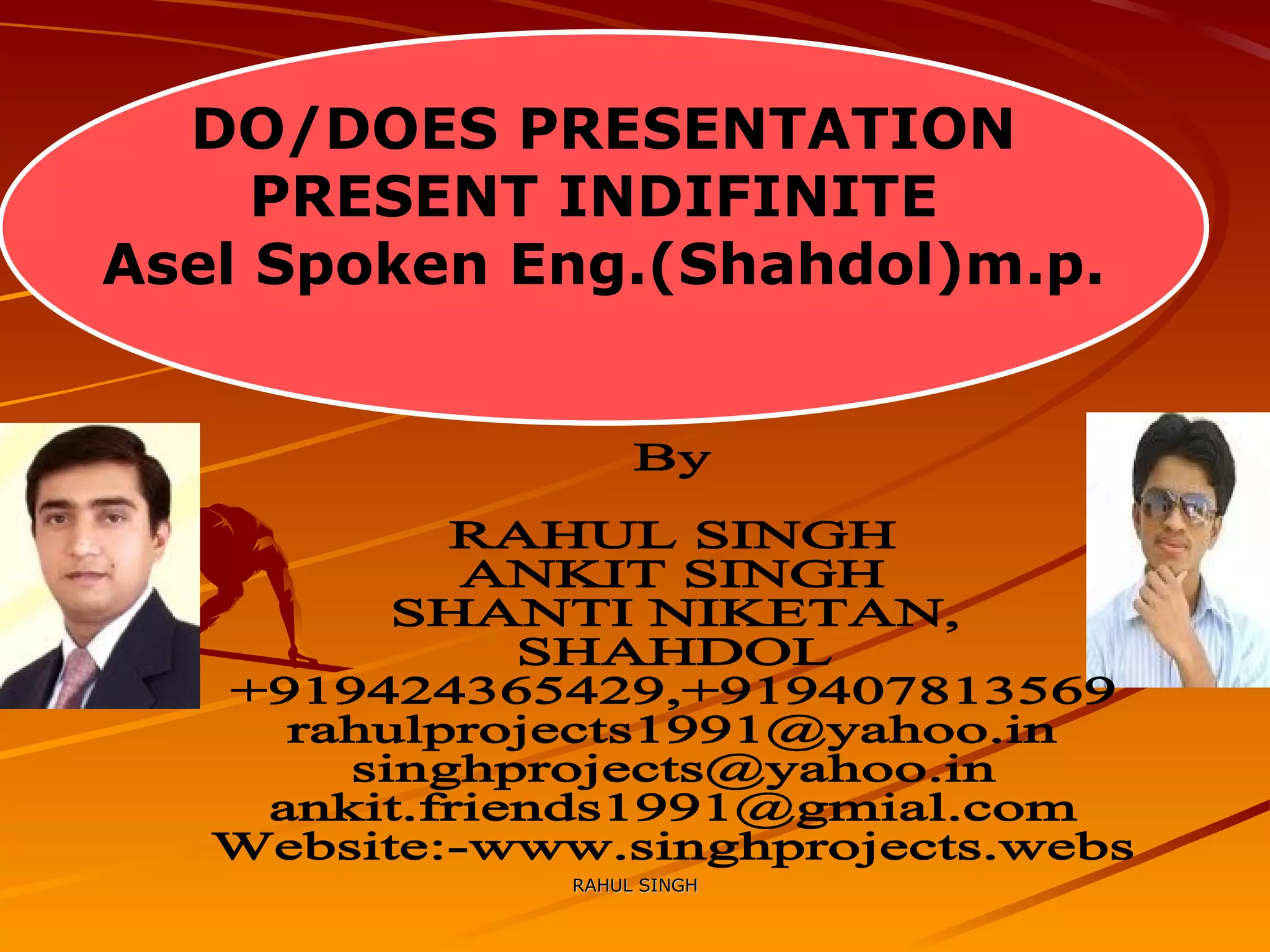 DO/DOES PRESENTATION
PRESENT INDIFINITE
Asel Spoken Eng.(Shahdol)m.p.

By

RAHUL SINGH
ANKIT SINGH
SHANTI NIKETAN,
SHAHDOL
+919424365429,+919407813569
rahulprojects1991@yahoo.in
singhprojects@yahoo.in
ankit.friends1991@gmial.com
Website:-www.singhprojects.webs

RAHUL SINGH